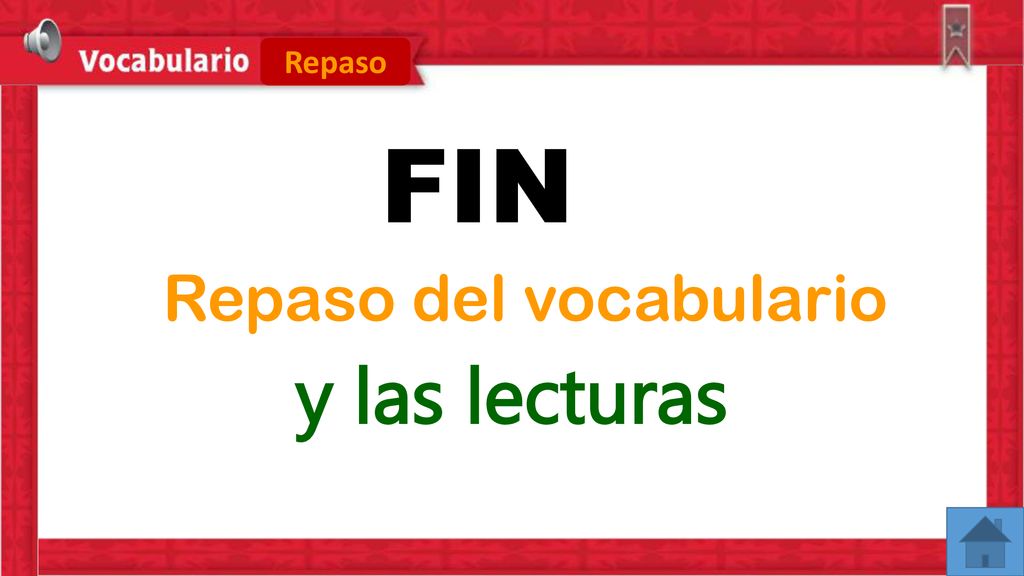 Vocabulario Repaso

FIN

Repaso del vocabulario

y las lecturas